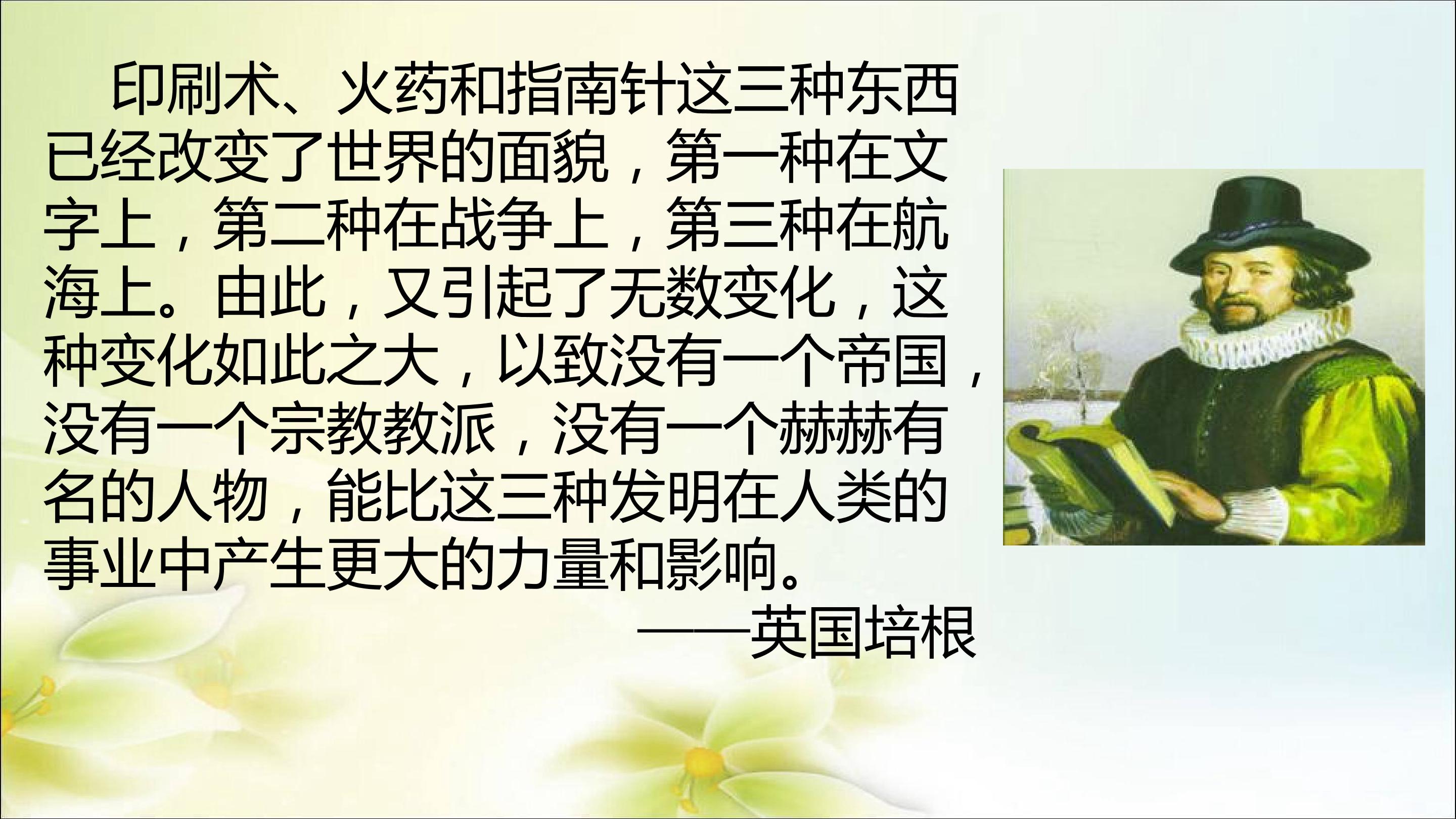 印刷术、火药和指南针这三种东西已经改变了世界的面貌，第一种在文字上，第二种在战争上，第三种在航海上。由此，又引起了无数变化，这种变化如此之大，以致没有一个帝国，没有一个宗教教派，没有一个赫赫有名的人物，能比这三种发明在人类的事业中产生更大的力量和影响。

——英国培根